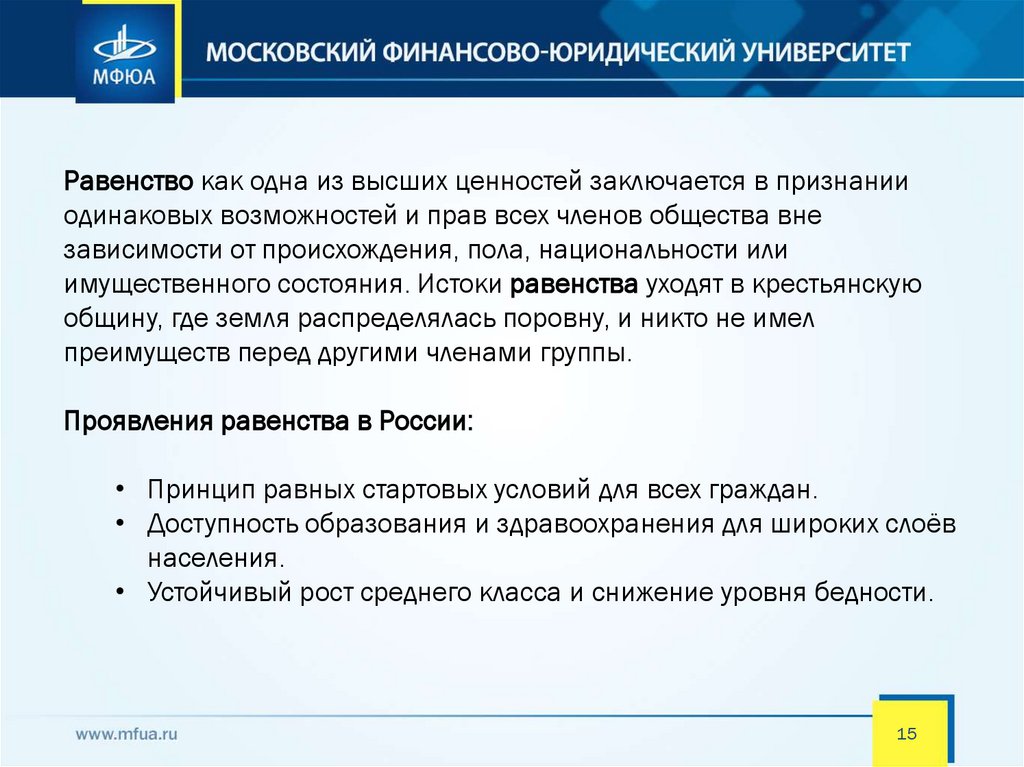 МФЮА

МОСКОВСКИЙ ФИНАНСОВО-ЮРИДИЧЕСКИЙ УНИВЕРСИТЕТ

Равенство как одна из высших ценностей заключается в признании одинаковых возможностей и прав всех членов общества вне зависимости от происхождения, пола, национальности или имущественного состояния. Истоки равенства уходят в крестьянскую общину, где земля распределялась поровну, и никто не имел преимуществ перед другими членами группы.

Проявления равенства в России:

• Принцип равных стартовых условий для всех граждан.
• Доступность образования и здравоохранения для широких слоёв населения.
• Устойчивый рост среднего класса и снижение уровня бедности.

www.mfua.ru

15